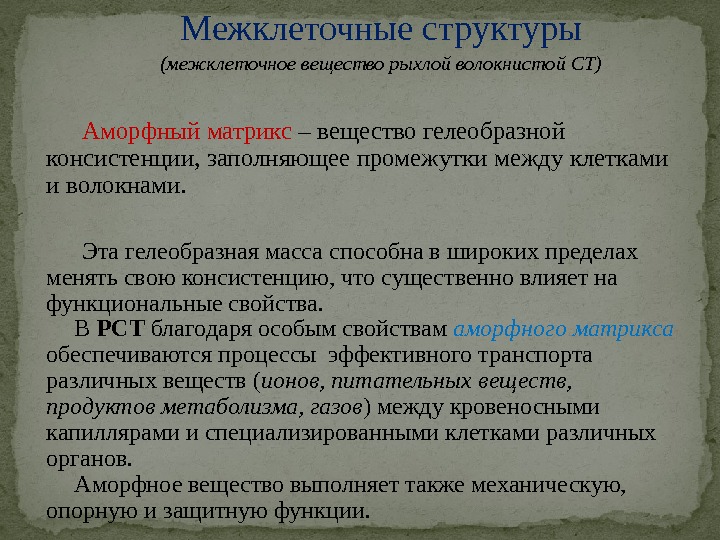 Межклеточные структуры

(межклеточное вещество рыхлой волокнистой СТ)

Аморфный матрикс – вещество гелеобразной консистенции, заполняющее промежутки между клетками и волокнами.

Эта гелеобразная масса способна в широких пределах менять свою консистенцию, что существенно влияет на функциональные свойства.

В РСТ благодаря особым свойствам аморфного матрикса обеспечиваются процессы эффективного транспорта различных веществ (ионов, питательных веществ, продуктов метаболизма, газов) между кровеносными капиллярами и специализированными клетками различных органов.

Аморфное вещество выполняет также механическую, опорную и защитную функции.